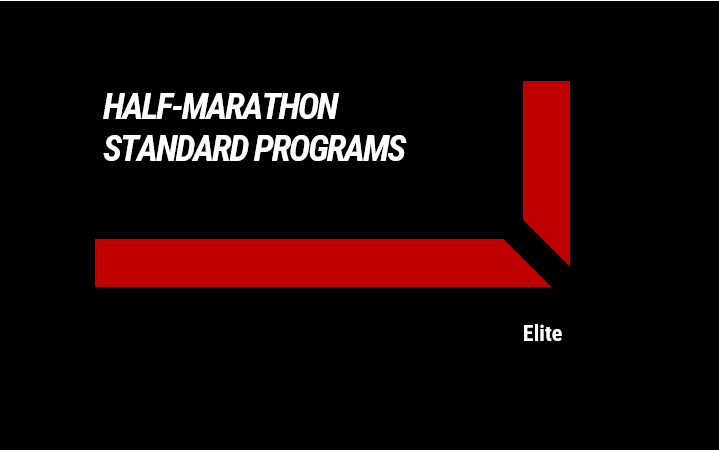 HALF-MARATHON
STANDARD PROGRAMS

Elite